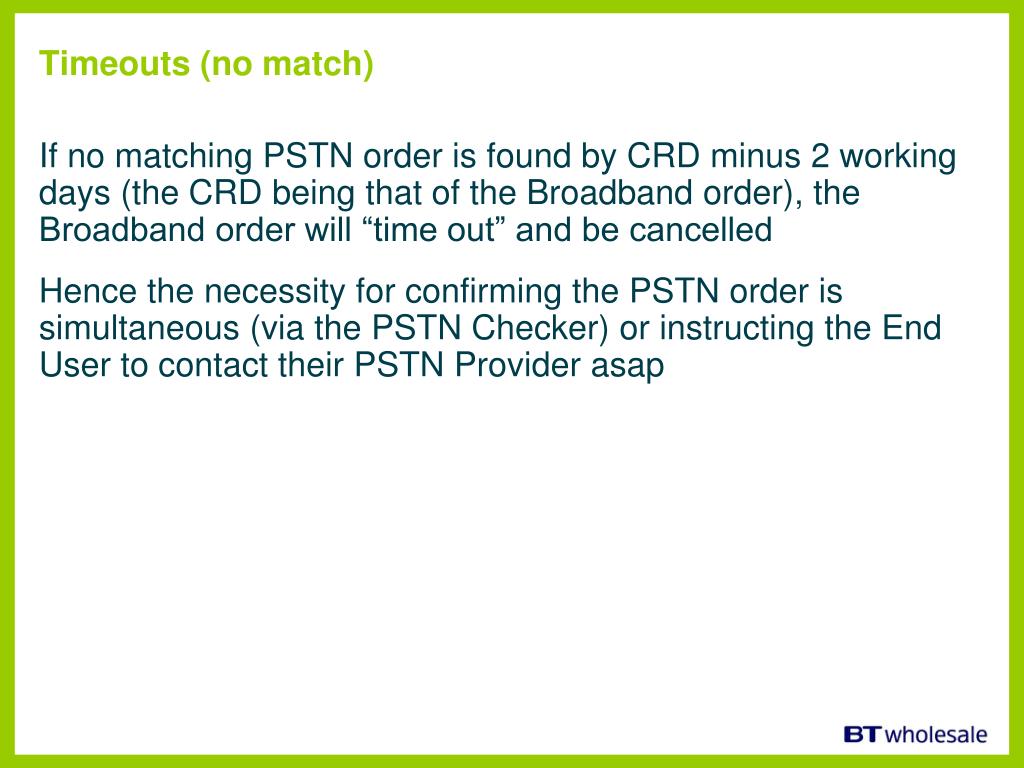 Timeouts (no match)

If no matching PSTN order is found by CRD minus 2 working days (the CRD being that of the Broadband order), the Broadband order will “time out” and be cancelled

Hence the necessity for confirming the PSTN order is simultaneous (via the PSTN Checker) or instructing the End User to contact their PSTN Provider asap

BT wholesale